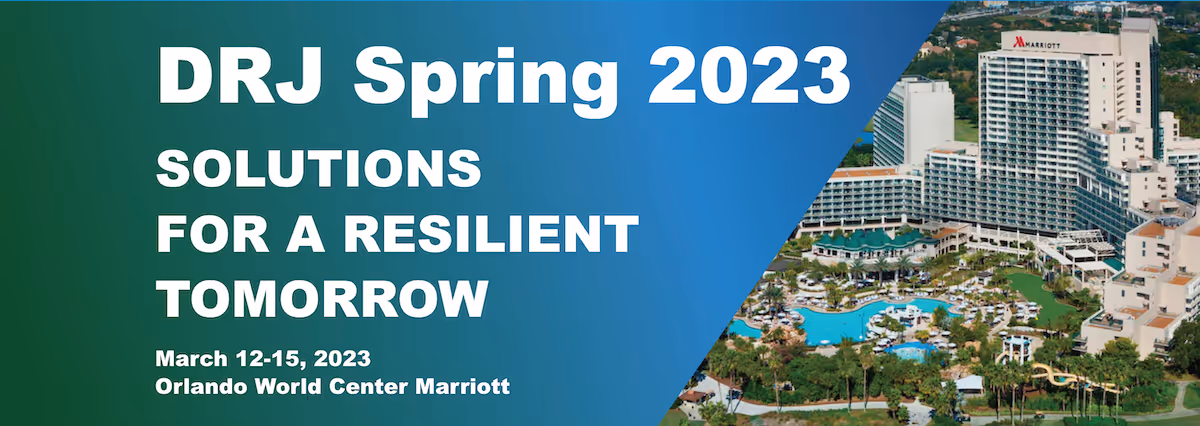 DRJ Spring 2023

SOLUTIONS FOR A RESILIENT TOMORROW

March 12-15, 2023
Orlando World Center Marriott

MARRIOTT